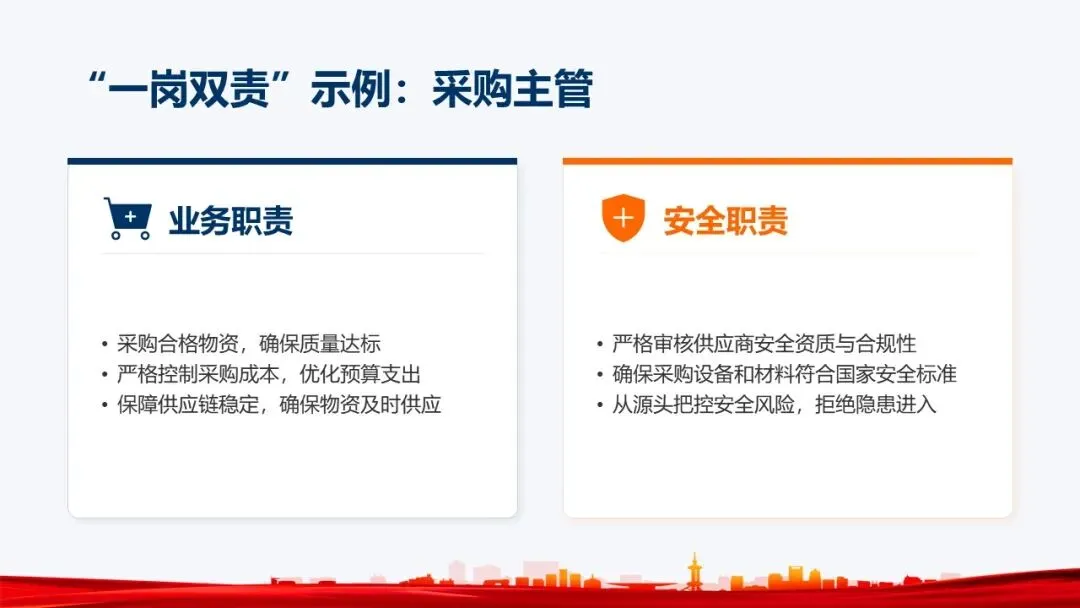 “一岗双责”示例：采购主管

业务职责

• 采购合格物资，确保质量达标
• 严格控制采购成本，优化预算支出
• 保障供应链稳定，确保物资及时供应

安全职责

• 严格审核供应商安全资质与合规性
• 确保采购设备和材料符合国家安全标准
• 从源头把控安全风险，拒绝隐患进入